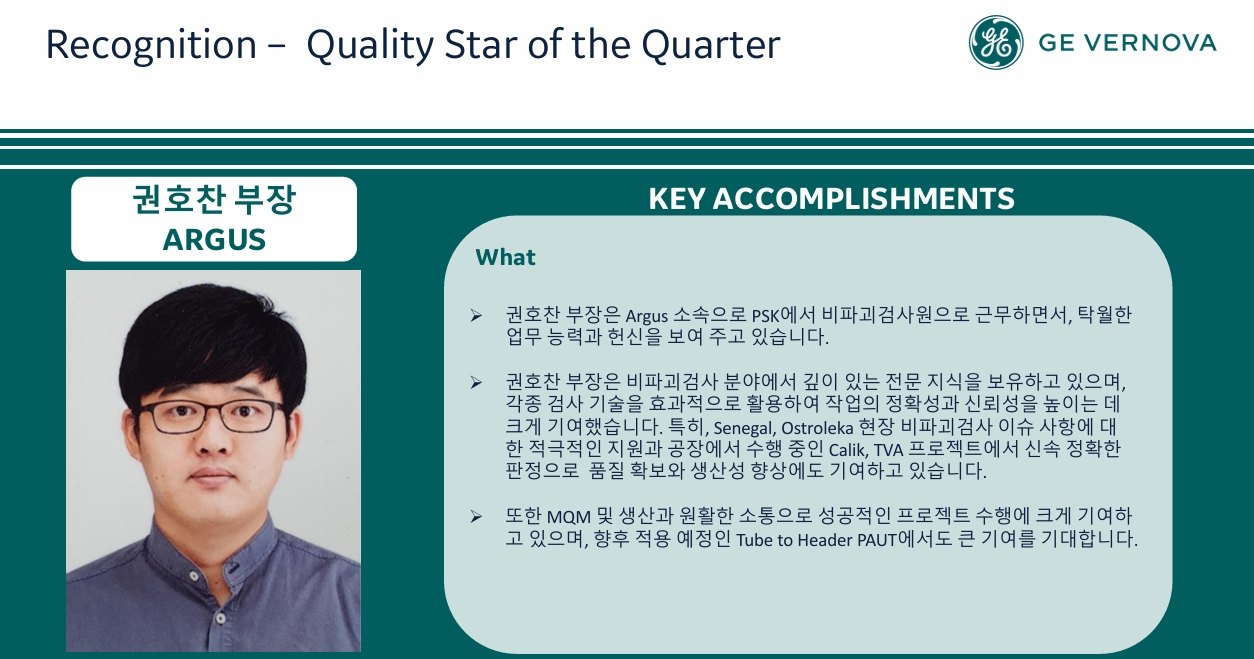 Recognition – Quality Star of the Quarter

GE VERNOVA

권호찬 부장
ARGUS

KEY ACCOMPLISHMENTS

What

➢ 권호찬 부장은 Argus 소속으로 PSK에서 비파괴검사원으로 근무하면서, 탁월한 업무 능력과 헌신을 보여 주고 있습니다.

➢ 권호찬 부장은 비파괴검사 분야에서 깊이 있는 전문 지식을 보유하고 있으며, 각종 검사 기술을 효과적으로 활용하여 작업의 정확성과 신뢰성을 높이는 데 크게 기여했습니다. 특히, Senegal, Ostroleka 현장 비파괴검사 이슈 사항에 대한 적극적인 지원과 공장에서 수행 중인 Calik, TVA 프로젝트에서 신속 정확한 판정으로 품질 확보와 생산성 향상에도 기여하고 있습니다.

➢ 또한 MQM 및 생산과 원활한 소통으로 성공적인 프로젝트 수행에 크게 기여하고 있으며, 향후 적용 예정인 Tube to Header PAUT에서도 큰 기여를 기대합니다.